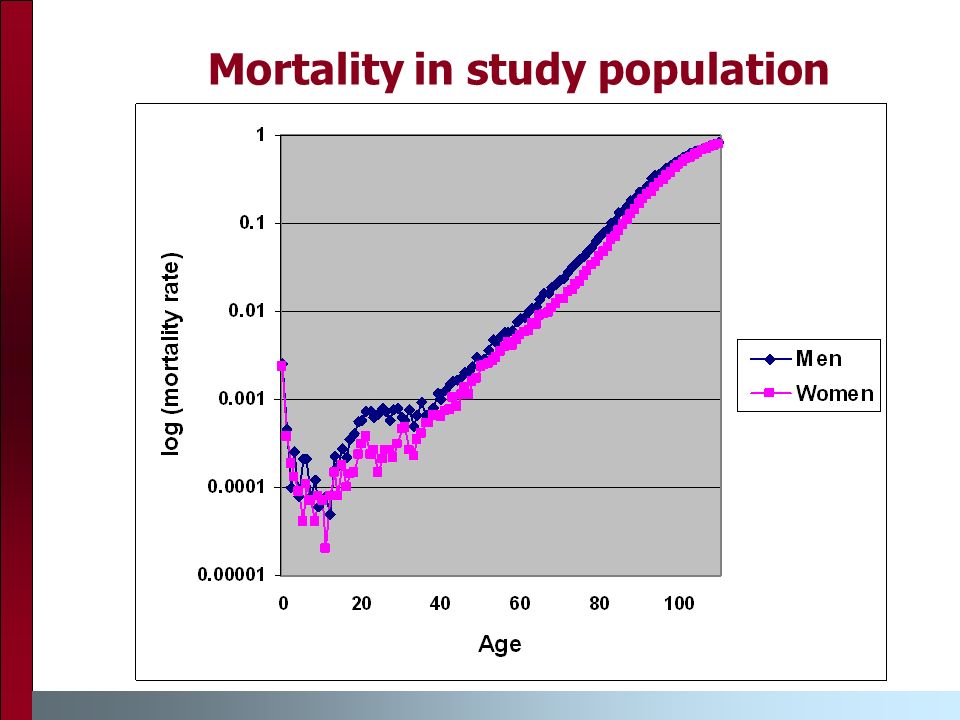 Mortality in study population

log (mortality rate)

1

0.1

0.01

0.001

0.0001

0.00001

0

20

40

60

80

100

Age

Men

Women